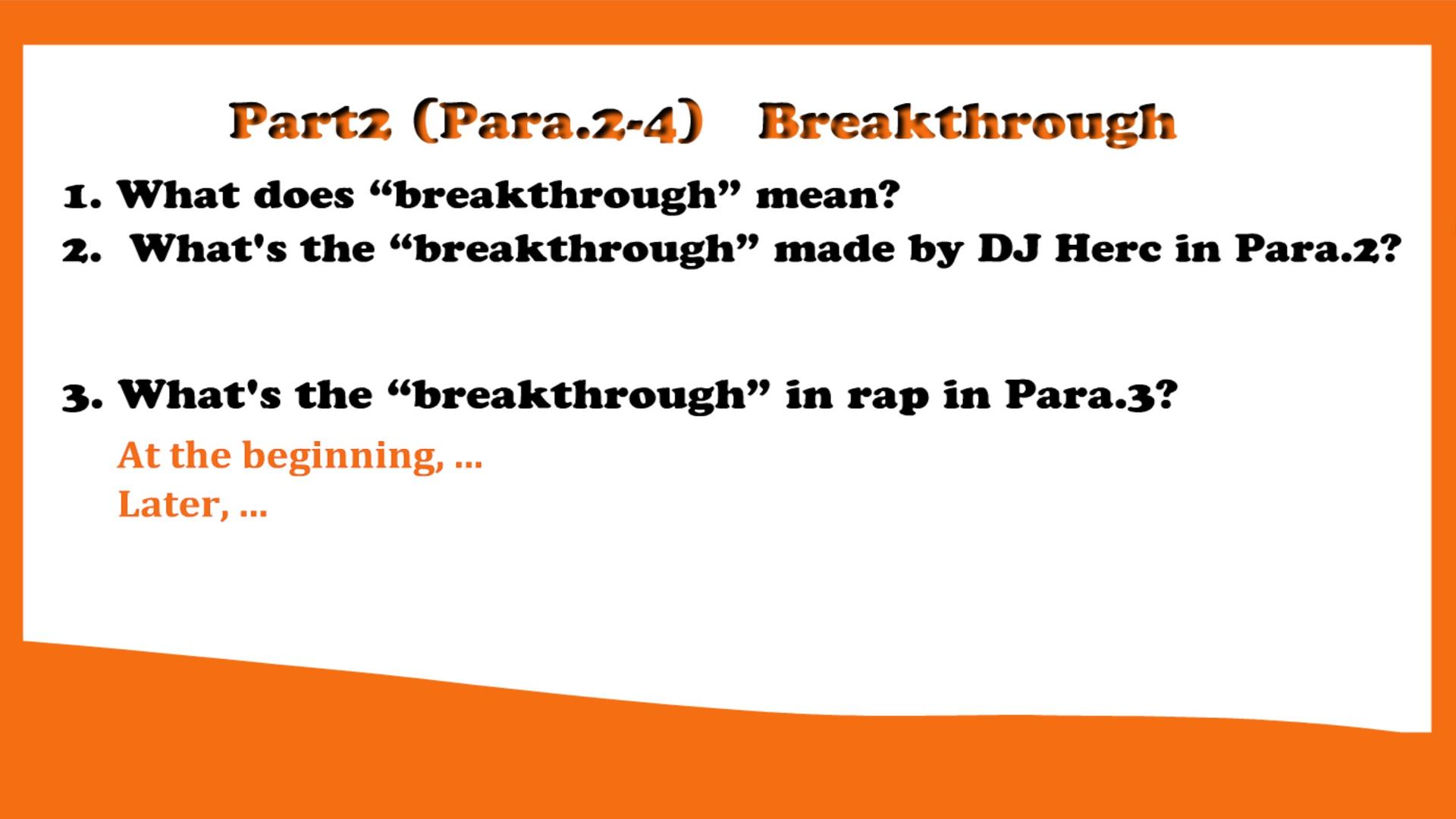 Part2 (Para.2-4) Breakthrough

1. What does “breakthrough” mean?
2. What's the “breakthrough” made by DJ Herc in Para.2?

3. What's the “breakthrough” in rap in Para.3?

At the beginning, ...
Later, ...